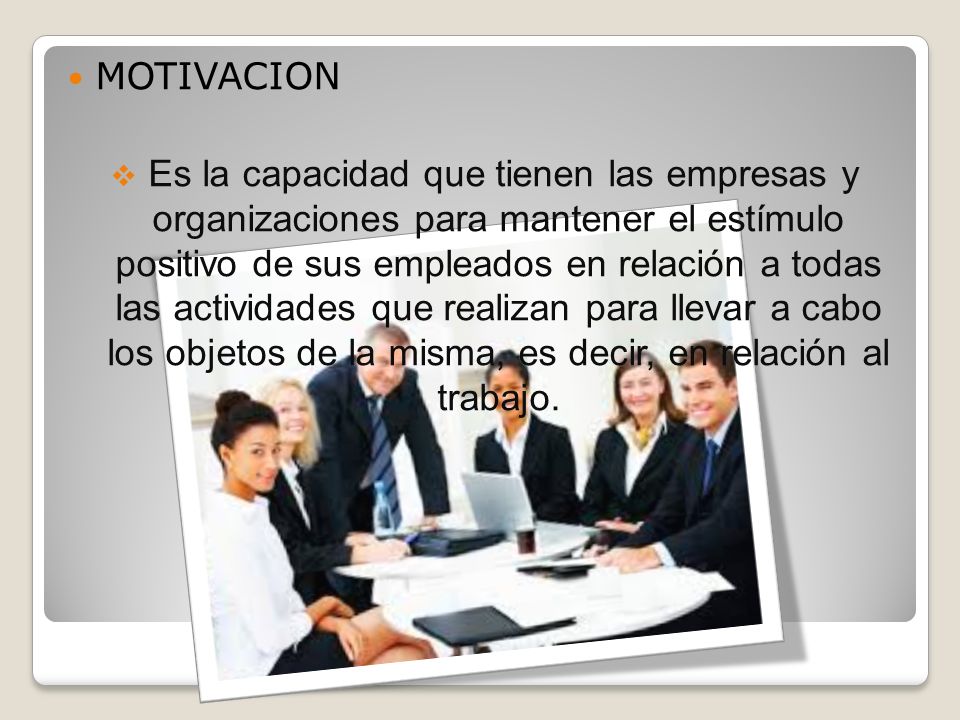 MOTIVACION

Es la capacidad que tienen las empresas y organizaciones para mantener el estímulo positivo de sus empleados en relación a todas las actividades que realizan para llevar a cabo los objetos de la misma, es decir, en relación al trabajo.